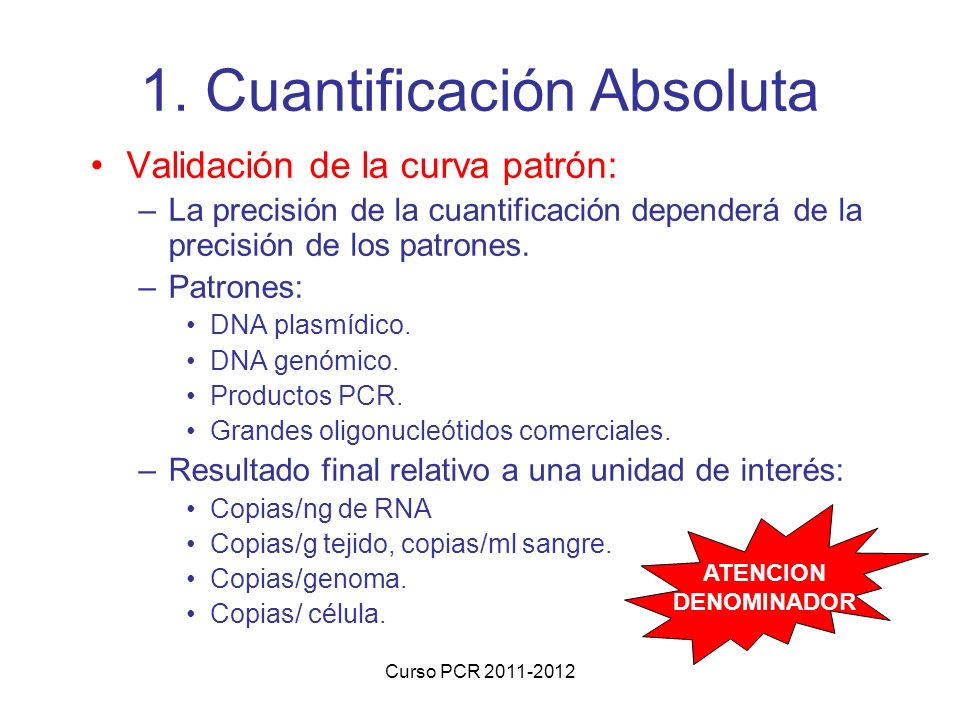 1. Cuantificación Absoluta

• Validación de la curva patrón:
– La precisión de la cuantificación dependerá de la precisión de los patrones.
– Patrones:
• DNA plasmídico.
• DNA genómico.
• Productos PCR.
• Grandes oligonucleótidos comerciales.
– Resultado final relativo a una unidad de interés:
• Copias/ng de RNA
• Copias/g tejido, copias/ml sangre.
• Copias/genoma.
• Copias/ célula.

ATENCION DENOMINADOR

Curso PCR 2011-2012